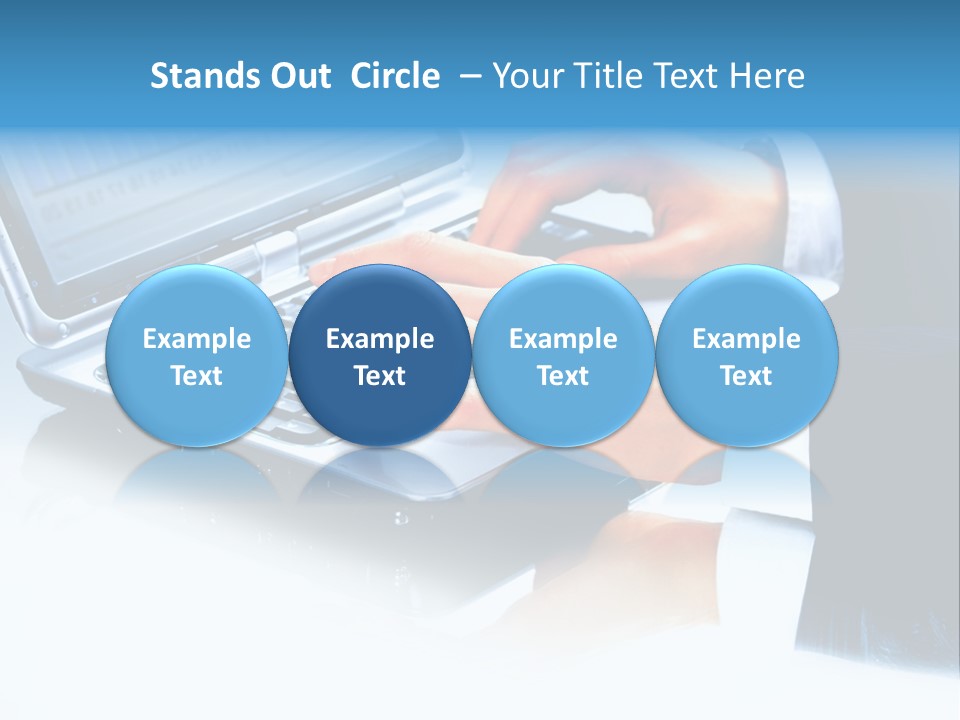 Stands Out Circle – Your Title Text Here

Example Text

Example Text

Example Text

Example Text